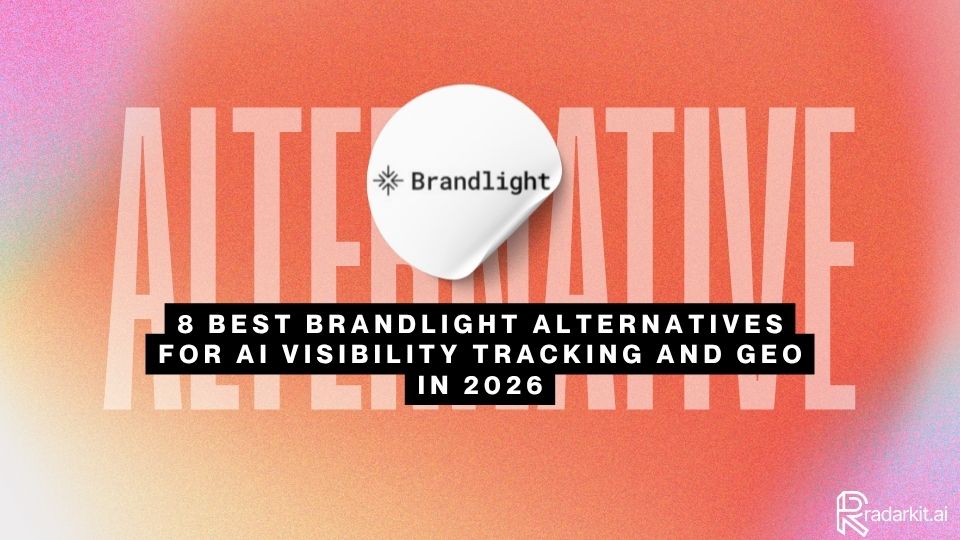 ALTERNATIVE

Brandlight

8 BEST BRANDLIGHT ALTERNATIVES FOR AI VISIBILITY TRACKING AND GEO IN 2026

radarkit.ai